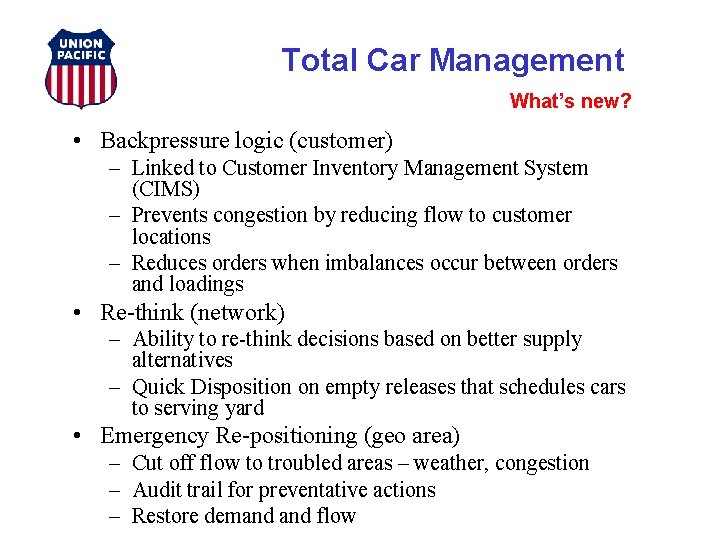 UNION PACIFIC

Total Car Management

What's new?

• Backpressure logic (customer)
– Linked to Customer Inventory Management System (CIMS)
– Prevents congestion by reducing flow to customer locations
– Reduces orders when imbalances occur between orders and loadings
• Re-think (network)
– Ability to re-think decisions based on better supply alternatives
– Quick Disposition on empty releases that schedules cars to serving yard
• Emergency Re-positioning (geo area)
– Cut off flow to troubled areas – weather, congestion
– Audit trail for preventative actions
– Restore demand and flow